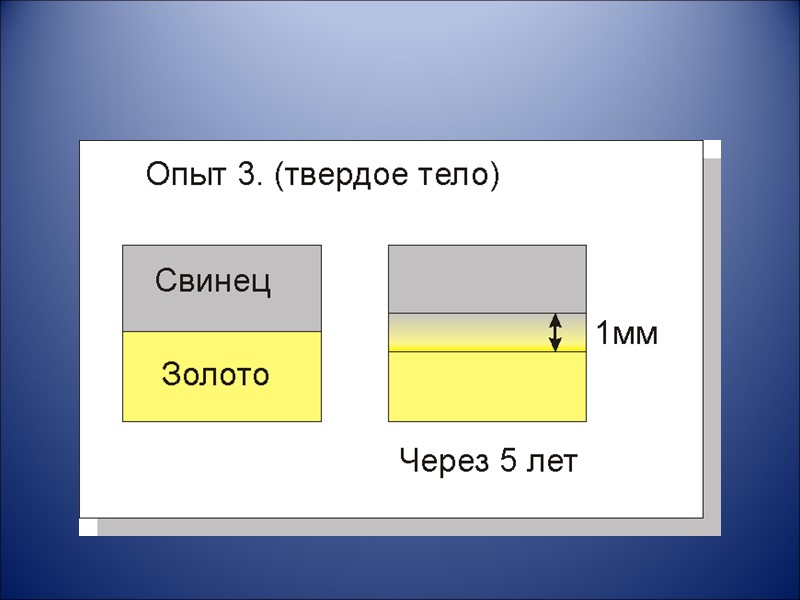 Опыт 3. (твердое тело)

Свинец

Золото

1мм

Через 5 лет